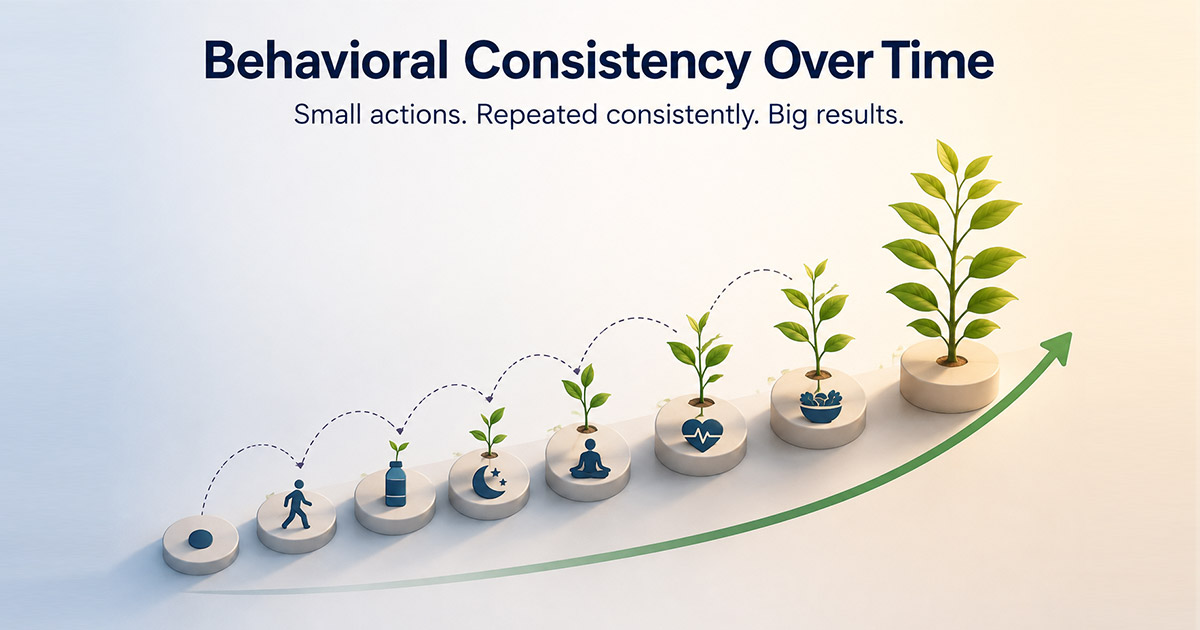 Behavioral Consistency Over Time

Small actions. Repeated consistently. Big results.